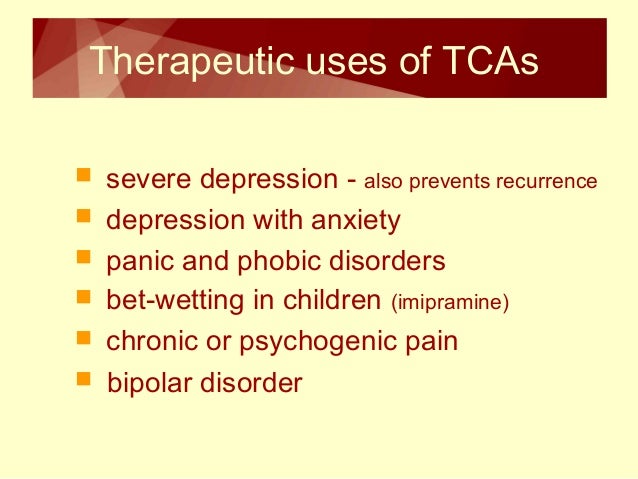 Therapeutic uses of TCAs

- severe depression - also prevents recurrence
- depression with anxiety
- panic and phobic disorders
- bet-wetting in children (imipramine)
- chronic or psychogenic pain
- bipolar disorder